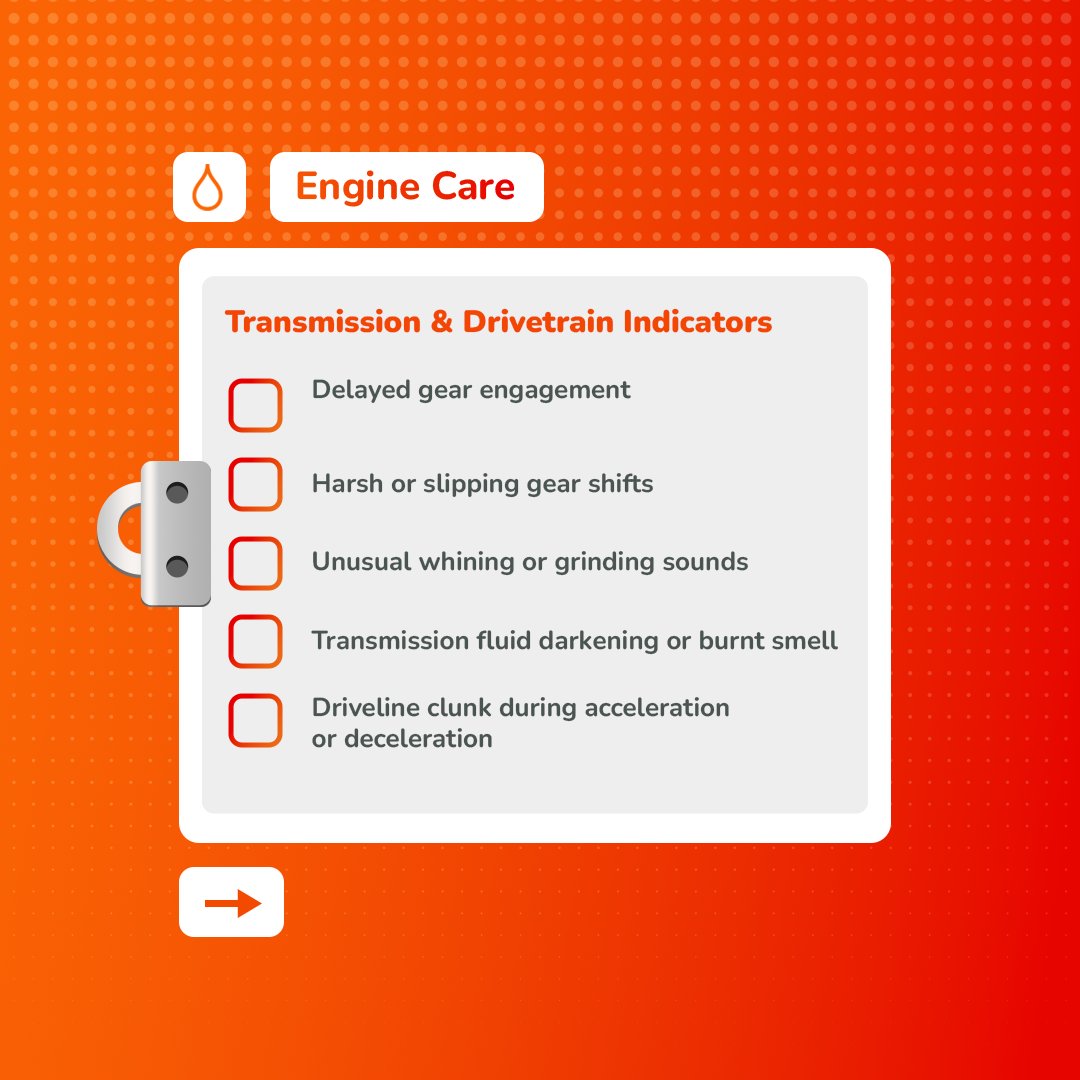 Engine Care

Transmission & Drivetrain Indicators

Delayed gear engagement

Harsh or slipping gear shifts

Unusual whining or grinding sounds

Transmission fluid darkening or burnt smell

Driveline clunk during acceleration or deceleration